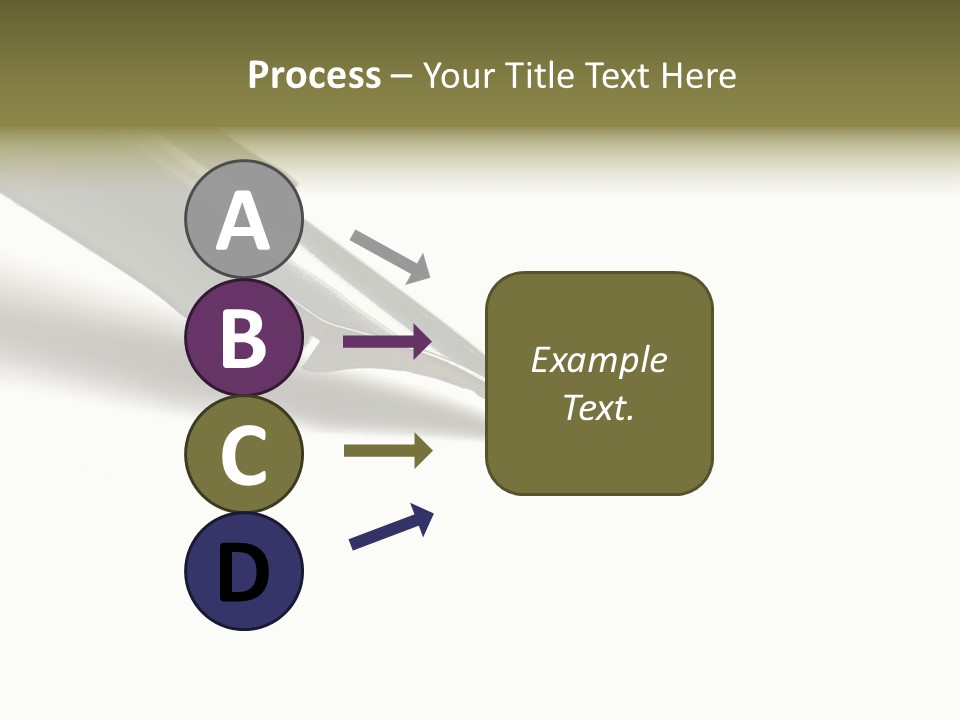 Process – Your Title Text Here

A

B

C

D

Example Text.